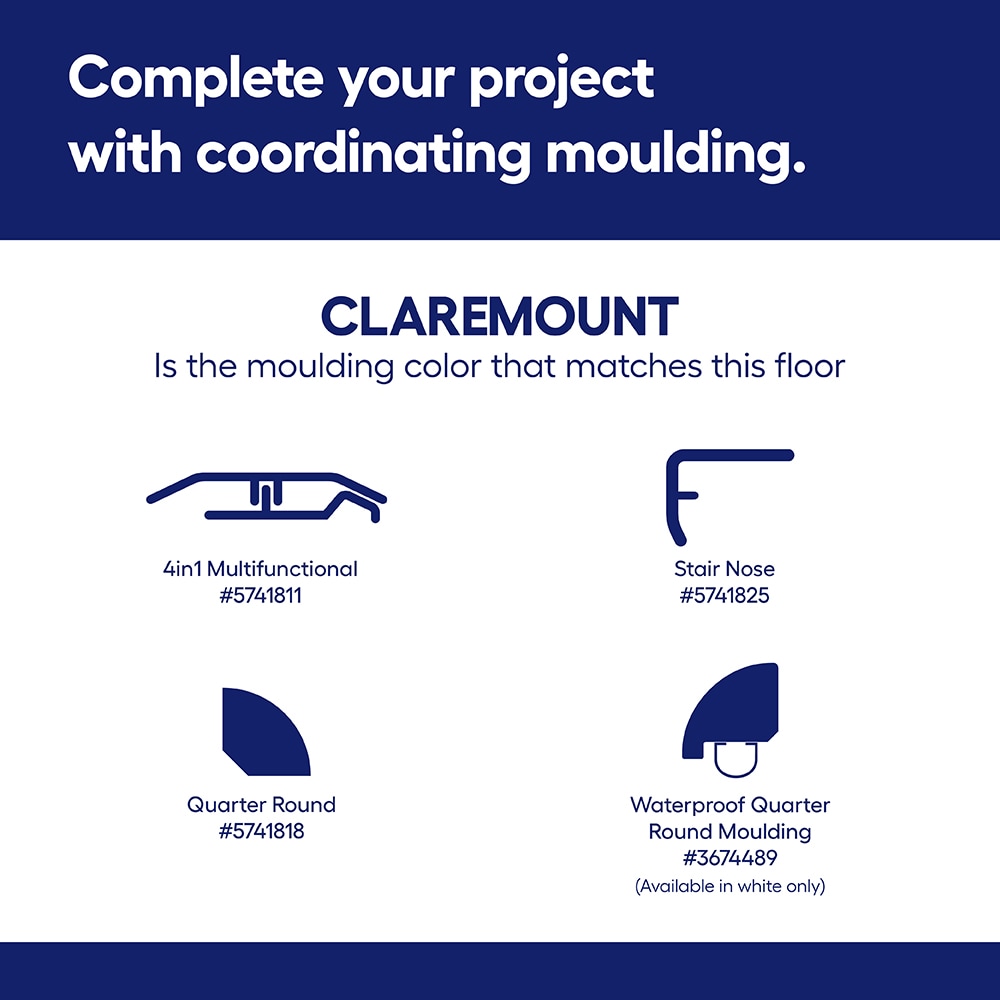 Complete your project with coordinating moulding.

CLAREMOUNT
Is the moulding color that matches this floor

4in1 Multifunctional
#5741811

Stair Nose
#5741825

Quarter Round
#5741818

Waterproof Quarter Round Moulding
#3674489
(Available in white only)